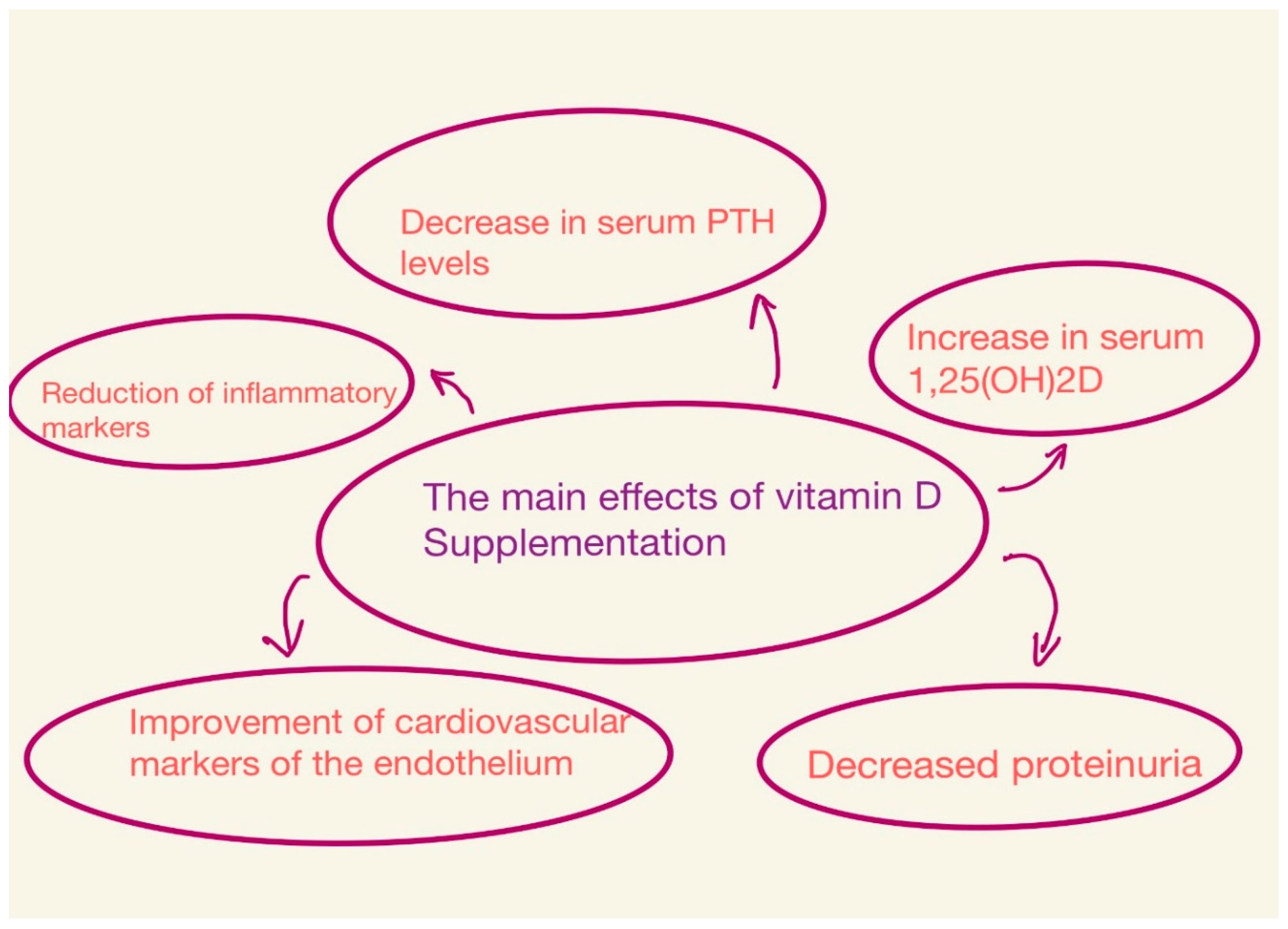 Decrease in serum PTH levels

Reduction of inflammatory markers

Increase in serum 1,25(OH)2D

The main effects of vitamin D Supplementation

Improvement of cardiovascular markers of the endothelium

Decreased proteinuria